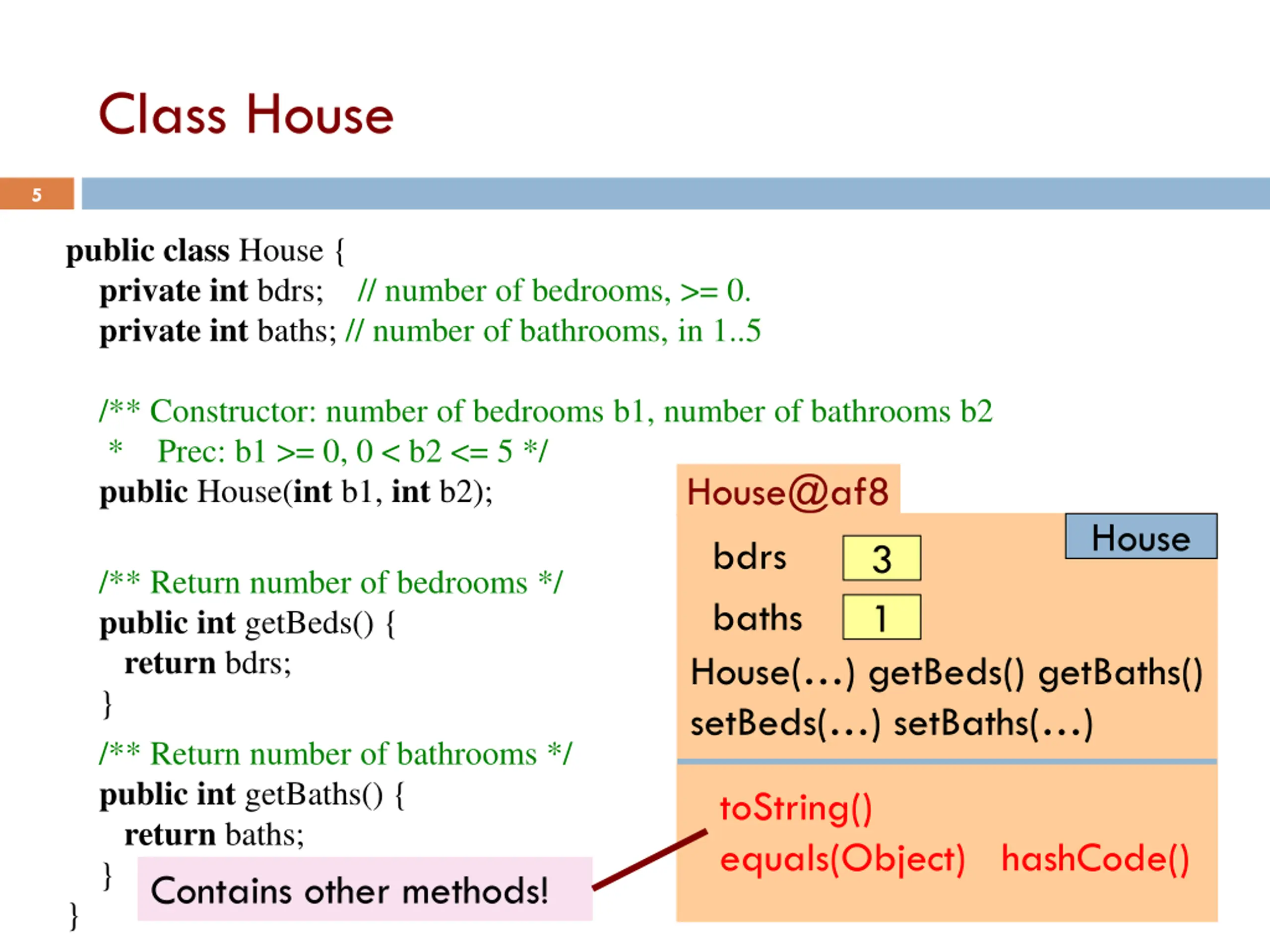 Class House

5

public class House {
private int bdrs; // number of bedrooms, >= 0.
private int baths; // number of bathrooms, in 1..5

/** Constructor: number of bedrooms b1, number of bathrooms b2
* Prec: b1 >= 0, 0 < b2 <= 5 */
public House(int b1, int b2);

/** Return number of bedrooms */
public int getBeds() {
return bdrs;
}
/** Return number of bathrooms */
public int getBaths() {
return baths;
}
}

Contains other methods!

House@af8

House

bdrs 3

baths 1

House(…) getBeds() getBaths()
setBeds(…) setBaths(…)

toString()
equals(Object) hashCode()